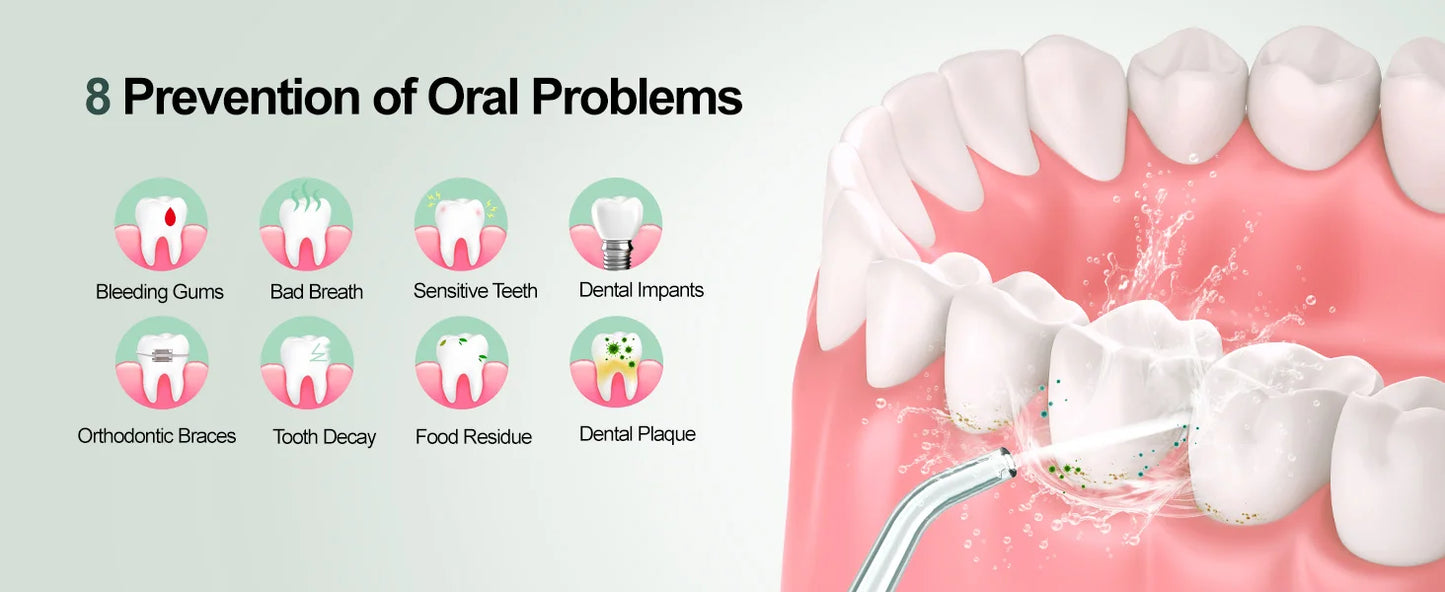 8 Prevention of Oral Problems

Bleeding Gums
Bad Breath
Sensitive Teeth
Dental Impants

Orthodontic Braces
Tooth Decay
Food Residue
Dental Plaque